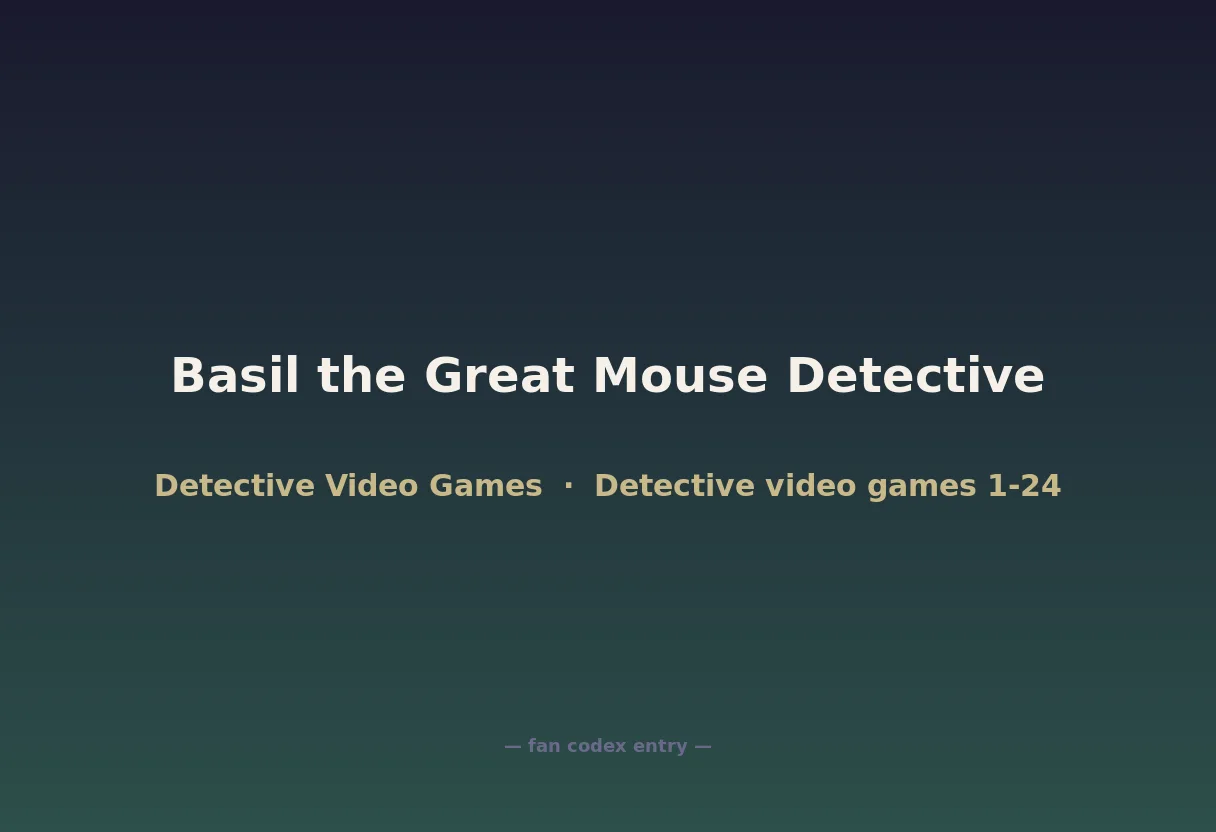 Basil the Great Mouse Detective

Detective Video Games · Detective video games 1-24

— fan codex entry —